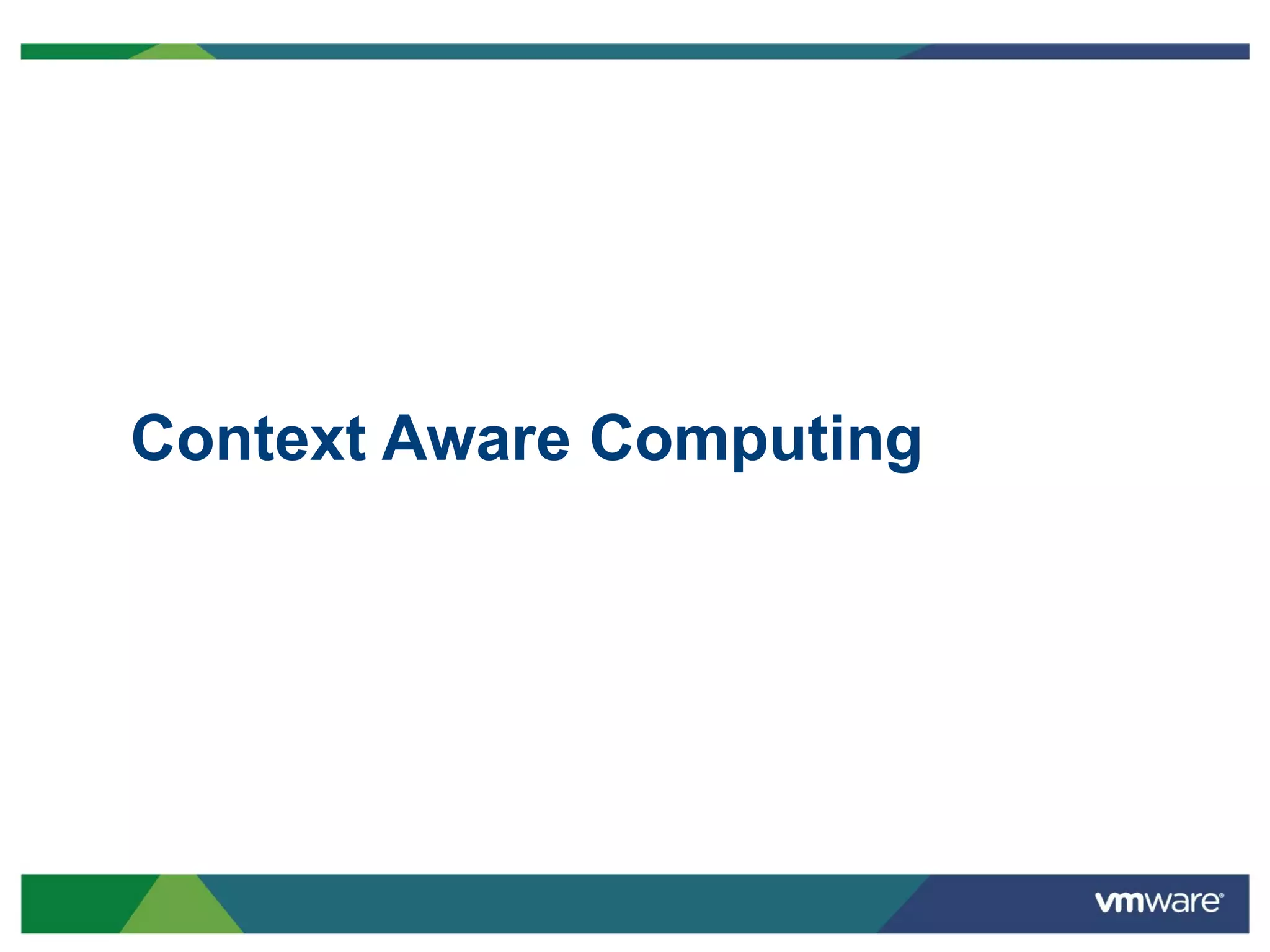 Context Aware Computing

vmware®